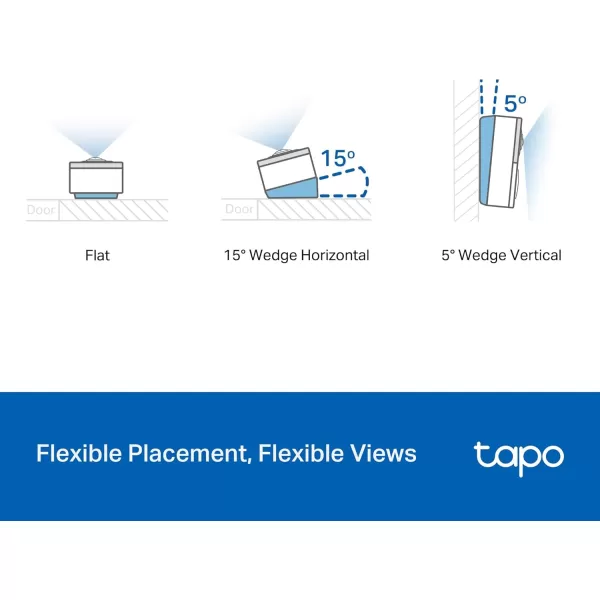 Door

Flat

15°

Door

15° Wedge Horizontal

5°

5° Wedge Vertical

Flexible Placement, Flexible Views

tapo